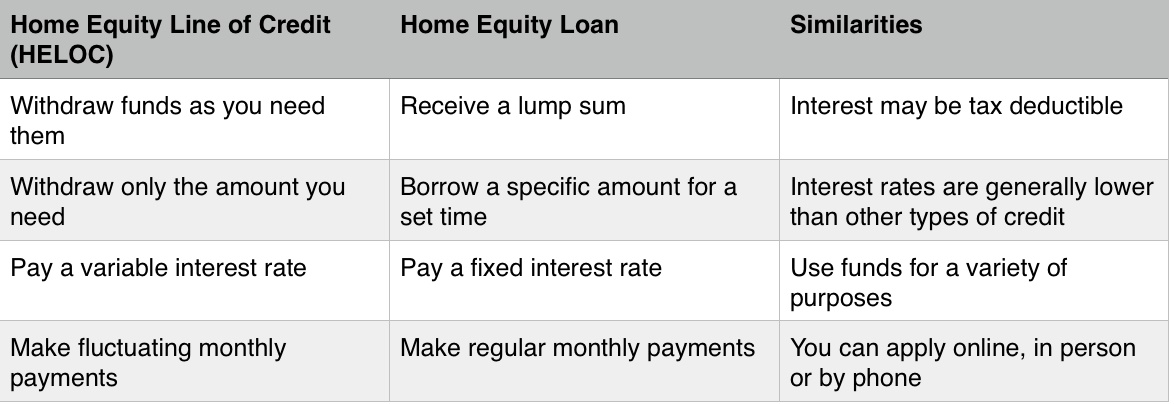 | Home Equity Line of Credit (HELOC) | Home Equity Loan | Similarities |
|---|---|---|
| Withdraw funds as you need them | Receive a lump sum | Interest may be tax deductible |
| Withdraw only the amount you need | Borrow a specific amount for a set time | Interest rates are generally lower than other types of credit |
| Pay a variable interest rate | Pay a fixed interest rate | Use funds for a variety of purposes |
| Make fluctuating monthly payments | Make regular monthly payments | You can apply online, in person or by phone |